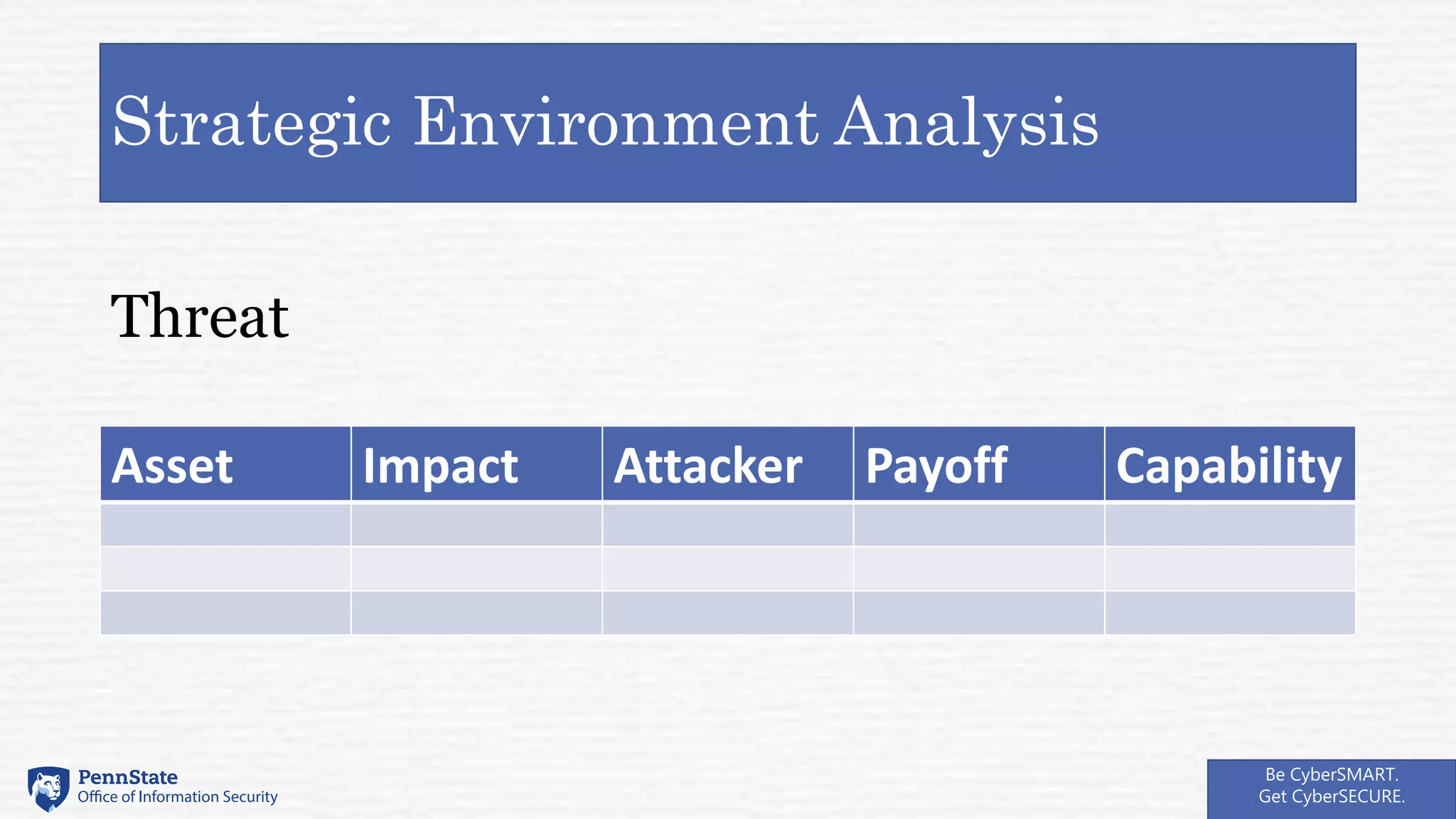 Strategic Environment Analysis

Threat

| Asset | Impact | Attacker | Payoff | Capability |
|---|---|---|---|---|
| | | | | |
| | | | | |
| | | | | |

PennState
Office of Information Security

Be CyberSMART.
Get CyberSECURE.